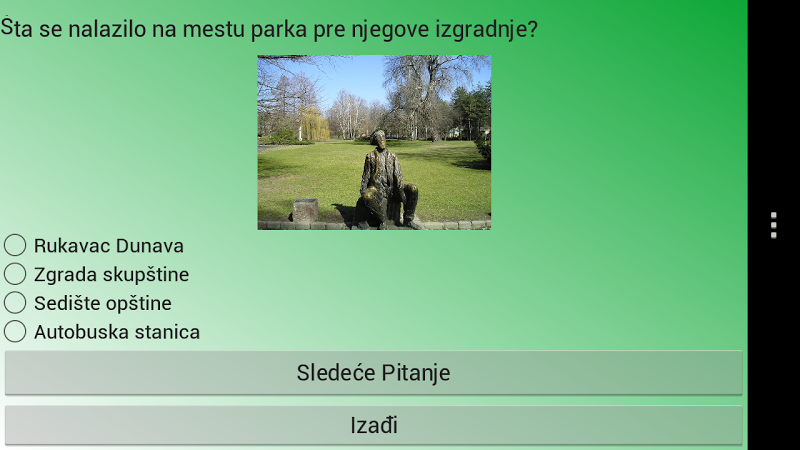 Šta se nalazilo na mestu parka pre njegove izgradnje?

Rukavac Dunava
Zgrada skupštine
Sedište opštine
Autobuska stanica

Sledeće Pitanje

Izađi